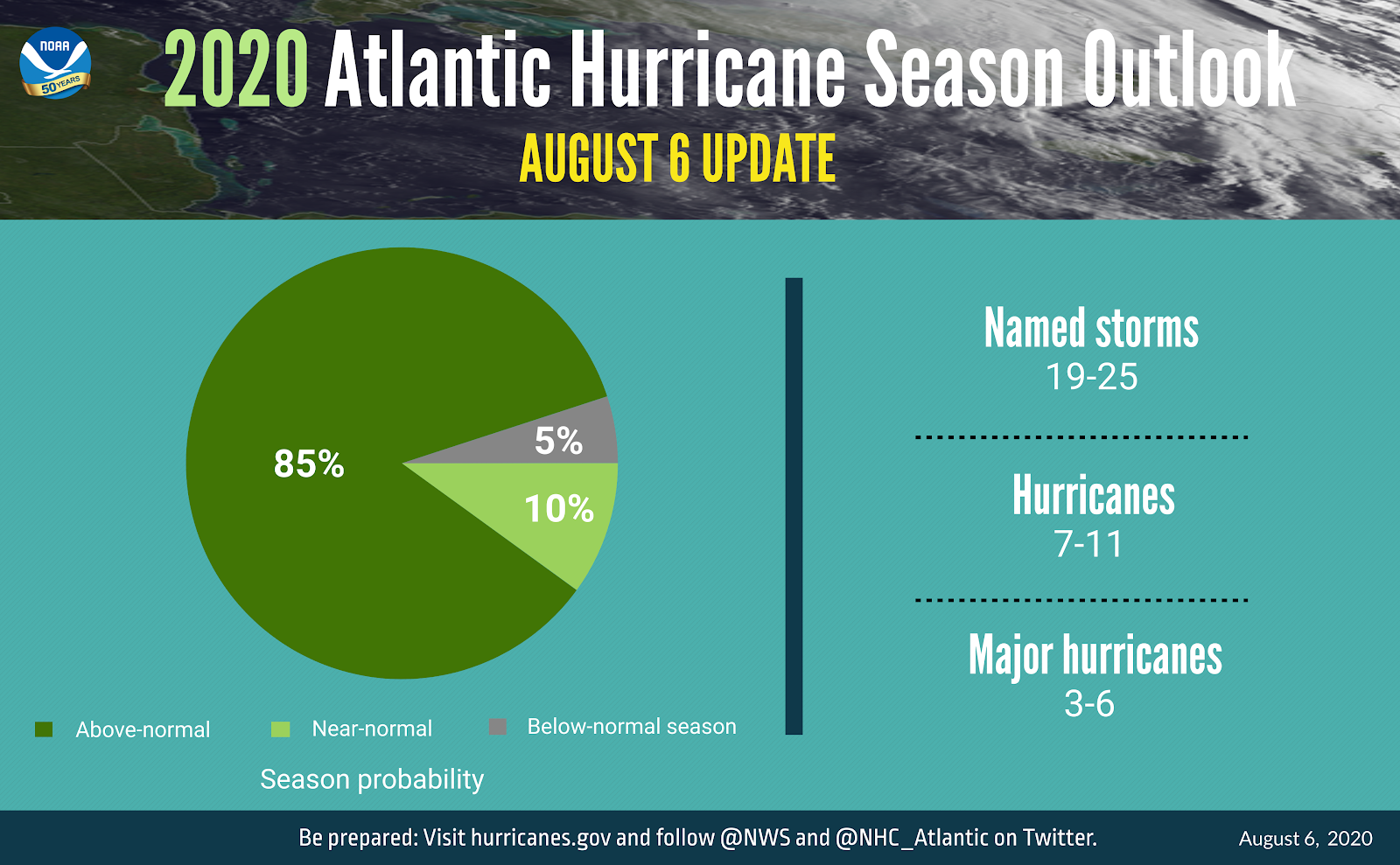 NOAA
50 YEARS

2020 Atlantic Hurricane Season Outlook

AUGUST 6 UPDATE

85%

5%

10%

Above-normal

Near-normal

Below-normal season

Season probability

Named storms
19-25

Hurricanes
7-11

Major hurricanes
3-6

Be prepared: Visit hurricanes.gov and follow @NWS and @NHC_Atlantic on Twitter.

August 6, 2020